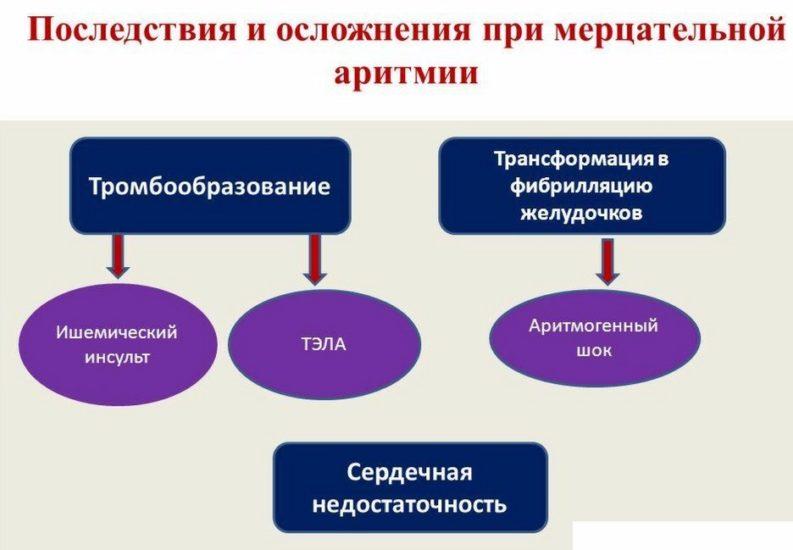 Последствия и осложнения при мерцательной аритмии

Тромбообразование

Трансформация в фибрилляцию желудочков

Ишемический инсульт

ТЭЛА

Аритмогенный шок

Сердечная недостаточность